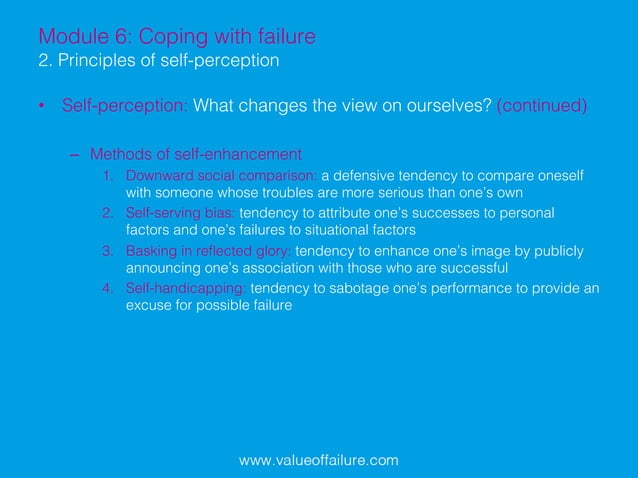 Module 6: Coping with failure
2. Principles of self-perception

• Self-perception: What changes the view on ourselves? (continued)

– Methods of self-enhancement
1. Downward social comparison: a defensive tendency to compare oneself with someone whose troubles are more serious than one's own
2. Self-serving bias: tendency to attribute one's successes to personal factors and one's failures to situational factors
3. Basking in reflected glory: tendency to enhance one's image by publicly announcing one's association with those who are successful
4. Self-handicapping: tendency to sabotage one's performance to provide an excuse for possible failure

www.valueoffailure.com